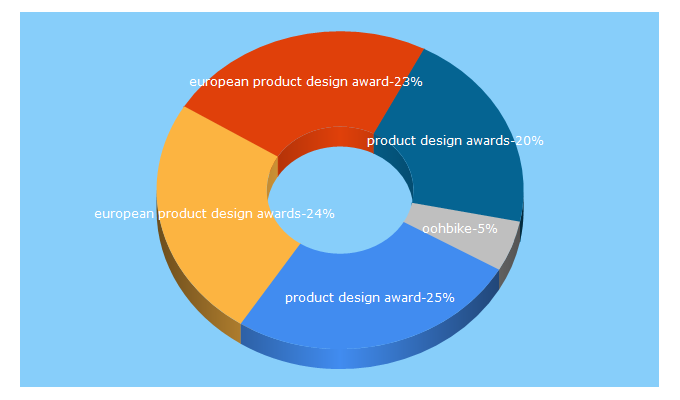 european product design award-23%
product design awards-20%
european product design awards-24%
oohbike-5%
product design award-25%